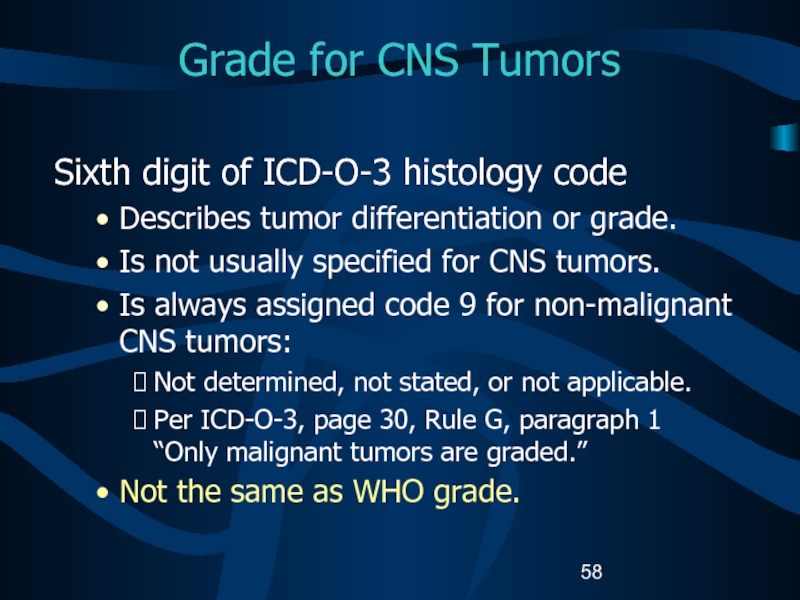 Grade for CNS Tumors

Sixth digit of ICD-O-3 histology code

• Describes tumor differentiation or grade.
• Is not usually specified for CNS tumors.
• Is always assigned code 9 for non-malignant CNS tumors:
 Not determined, not stated, or not applicable.
 Per ICD-O-3, page 30, Rule G, paragraph 1 “Only malignant tumors are graded.”
• Not the same as WHO grade.

58